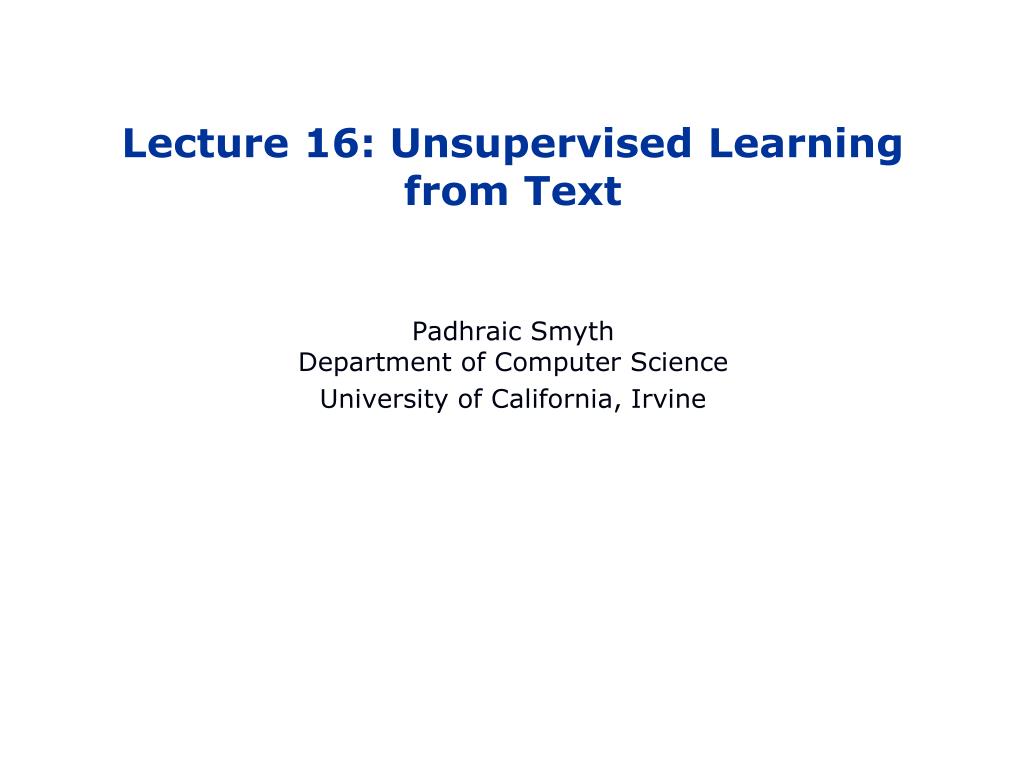 Lecture 16: Unsupervised Learning from Text

Padhraic Smyth
Department of Computer Science
University of California, Irvine